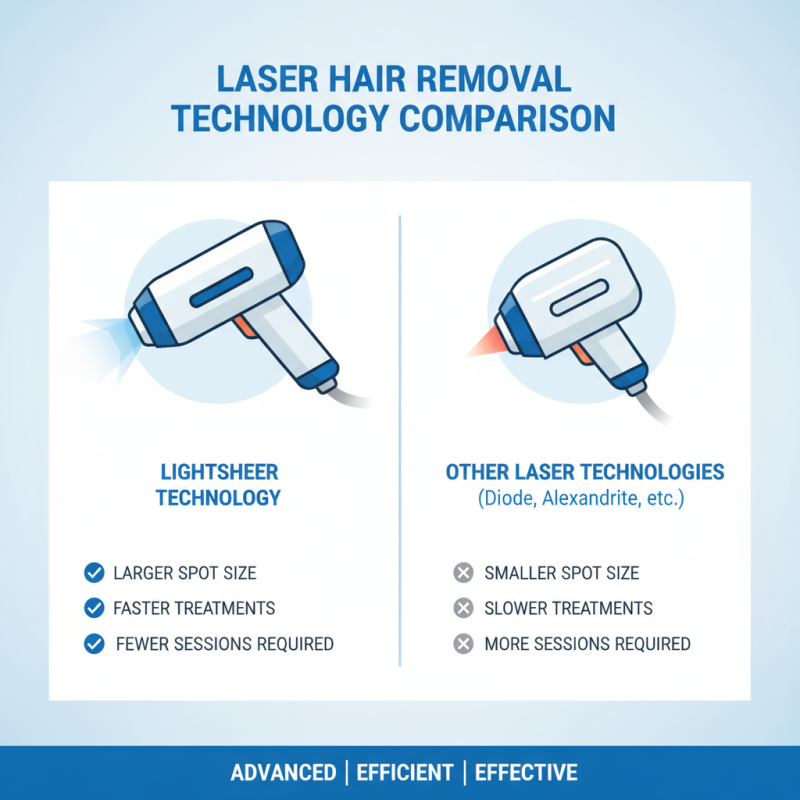 LASER HAIR REMOVAL TECHNOLOGY COMPARISON

LIGHTSHEER TECHNOLOGY

LARGER SPOT SIZE
FASTER TREATMENTS
FEWER SESSIONS REQUIRED

OTHER LASER TECHNOLOGIES
(Diode, Alexandrite, etc.)

SMALLER SPOT SIZE
SLOWER TREATMENTS
MORE SESSIONS REQUIRED

ADVANCED | EFFICIENT | EFFECTIVE